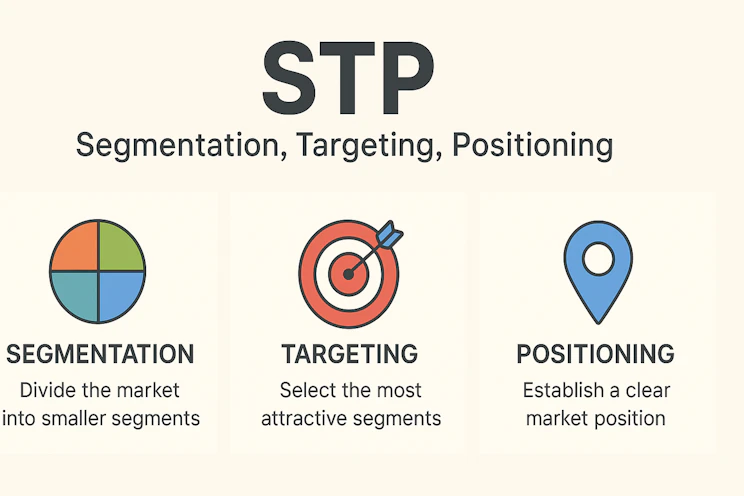 STP

Segmentation, Targeting, Positioning

SEGMENTATION

Divide the market into smaller segments

TARGETING

Select the most attractive segments

POSITIONING

Establish a clear market position